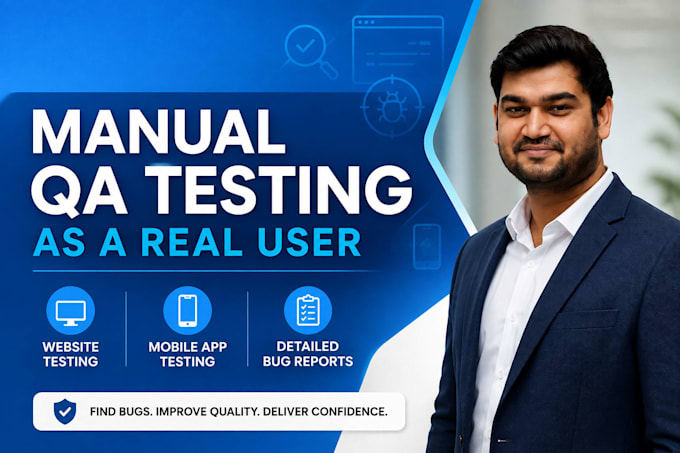 MANUAL QA TESTING
AS A REAL USER

WEBSITE TESTING

MOBILE APP TESTING

DETAILED BUG REPORTS

FIND BUGS. IMPROVE QUALITY. DELIVER CONFIDENCE.